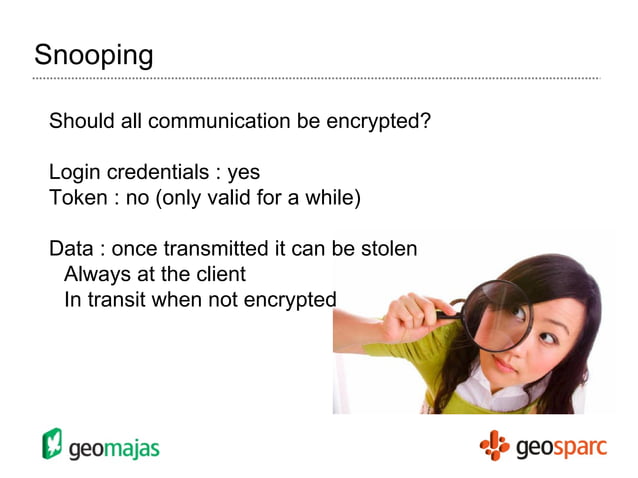 Snooping

Should all communication be encrypted?

Login credentials : yes
Token : no (only valid for a while)

Data : once transmitted it can be stolen
Always at the client
In transit when not encrypted

geomajas

geosparc